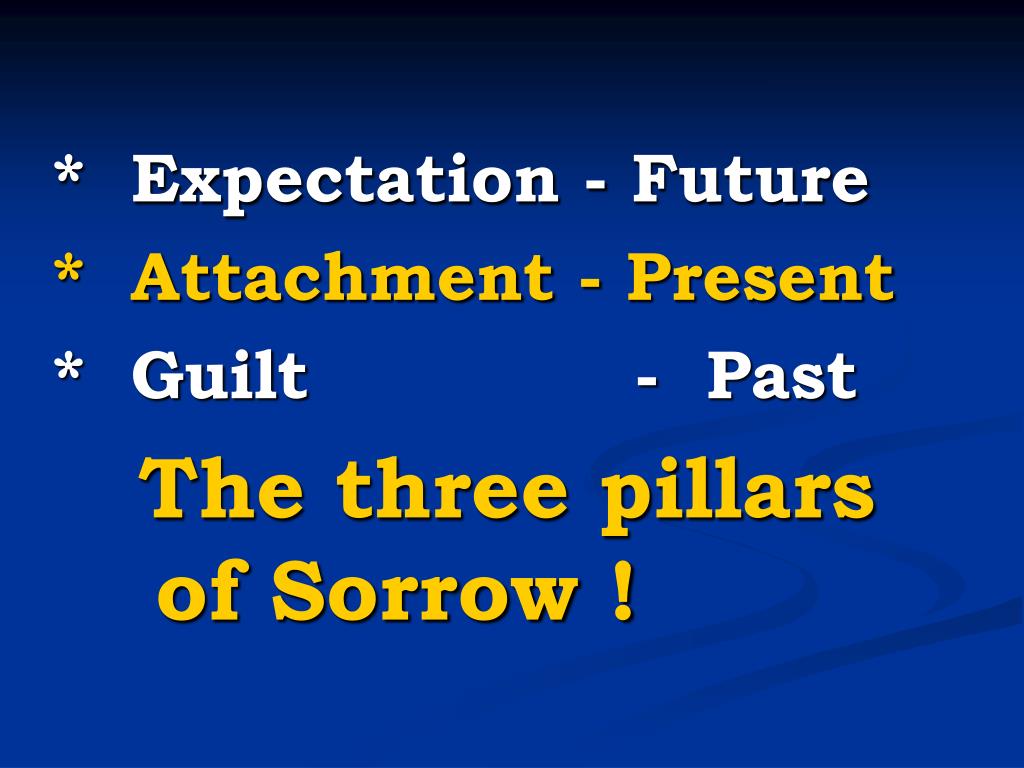 * Expectation - Future
* Attachment - Present
* Guilt - Past

The three pillars of Sorrow !